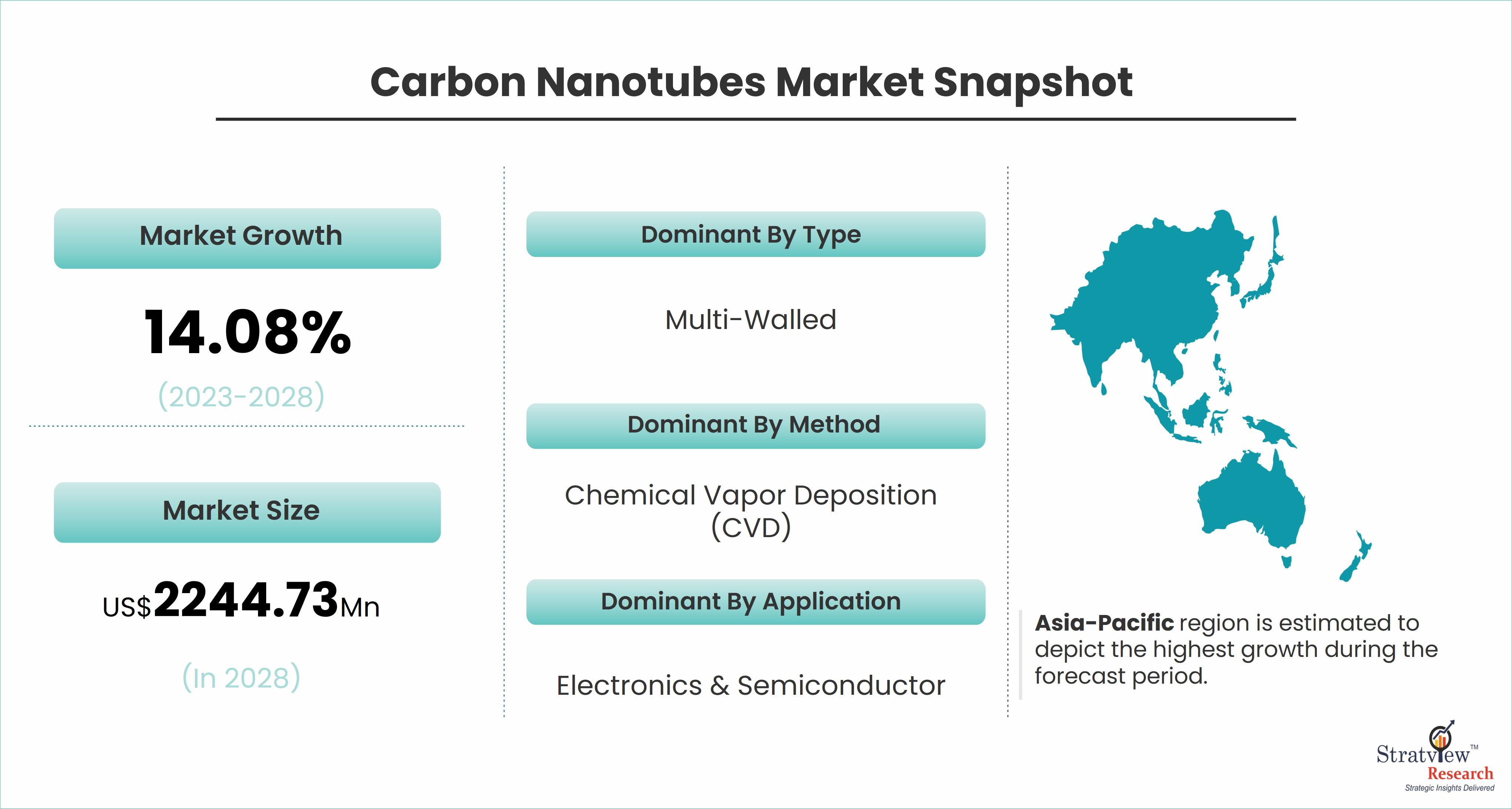 Carbon Nanotubes Market Snapshot

Market Growth

14.08%

(2023-2028)

Market Size

US$2244.73Mn

(In 2028)

Dominant By Type

Multi-Walled

Dominant By Method

Chemical Vapor Deposition (CVD)

Dominant By Application

Electronics & Semiconductor

Asia-Pacific region is estimated to depict the highest growth during the forecast period.

Stratview™ Research
Strategic Insights Delivered